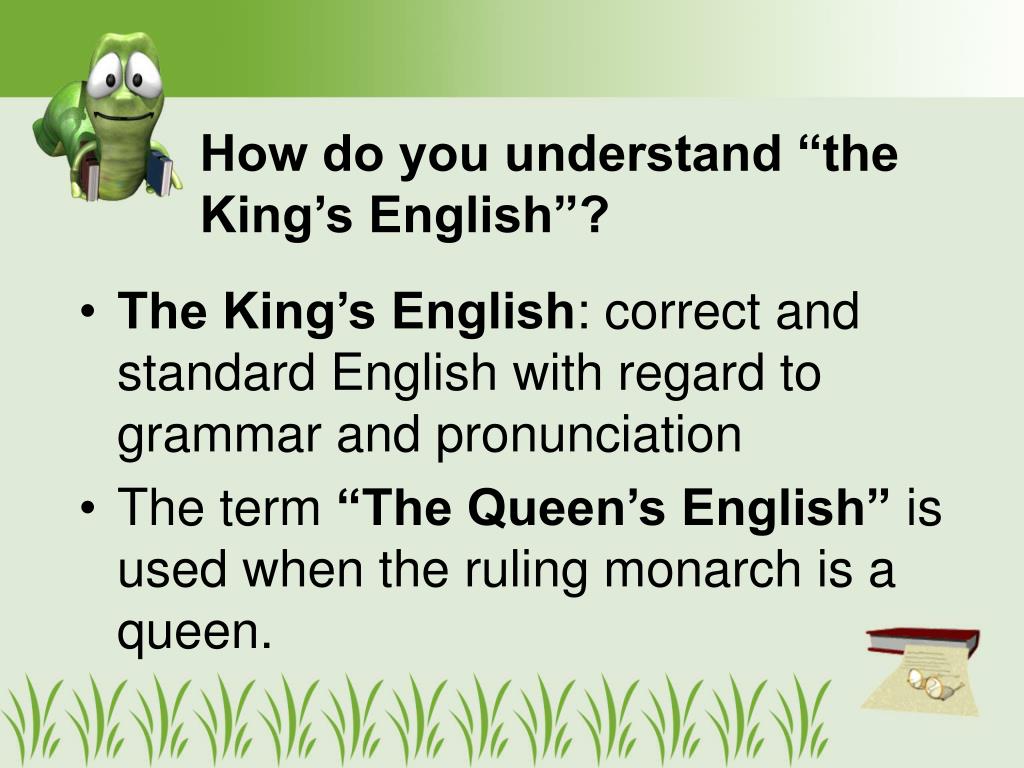 How do you understand “the King’s English”?

• The King’s English: correct and standard English with regard to grammar and pronunciation
• The term “The Queen’s English” is used when the ruling monarch is a queen.